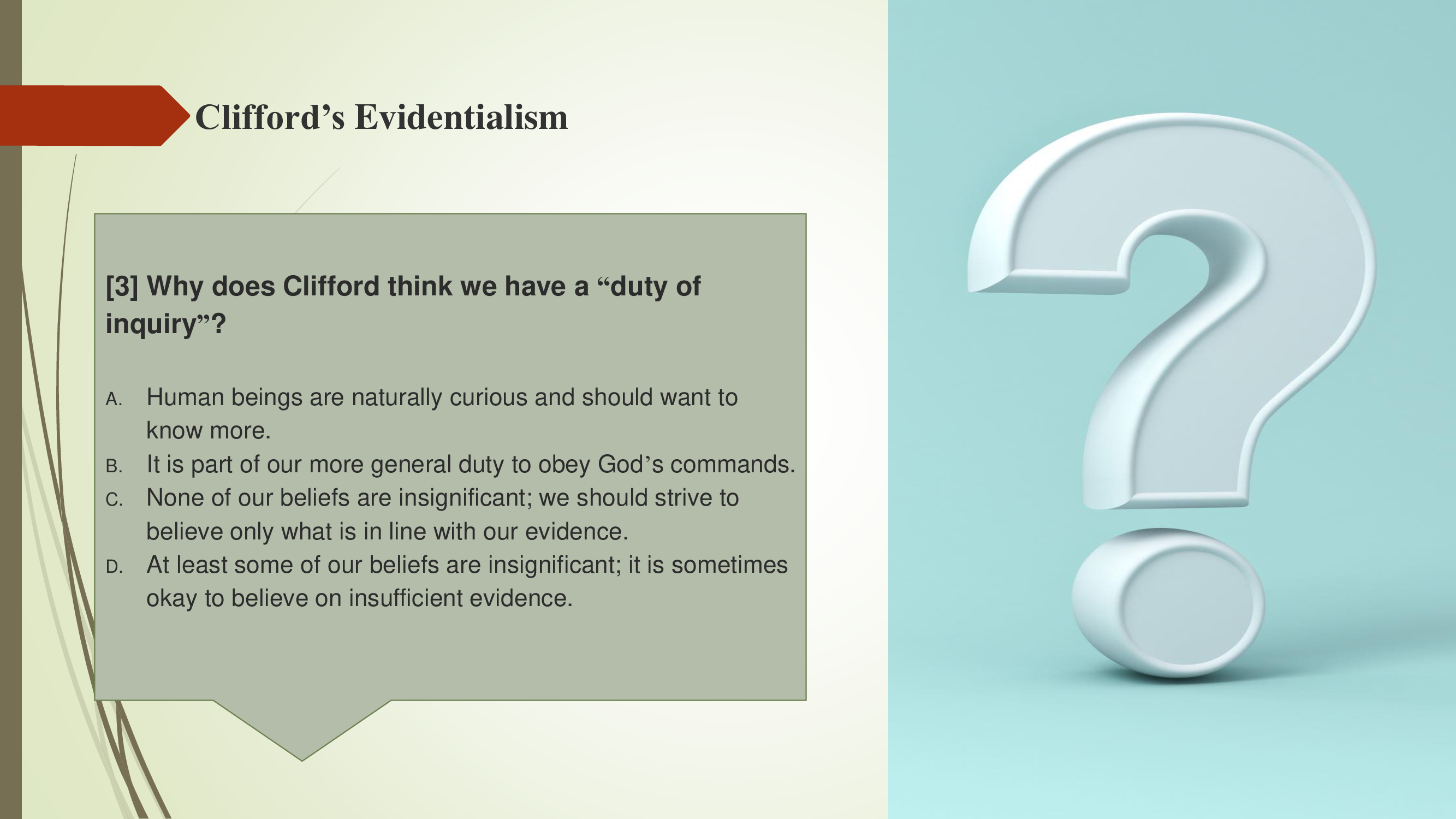 Clifford’s Evidentialism

[3] Why does Clifford think we have a “duty of inquiry”?

A. Human beings are naturally curious and should want to know more.
B. It is part of our more general duty to obey God’s commands.
C. None of our beliefs are insignificant; we should strive to believe only what is in line with our evidence.
D. At least some of our beliefs are insignificant; it is sometimes okay to believe on insufficient evidence.